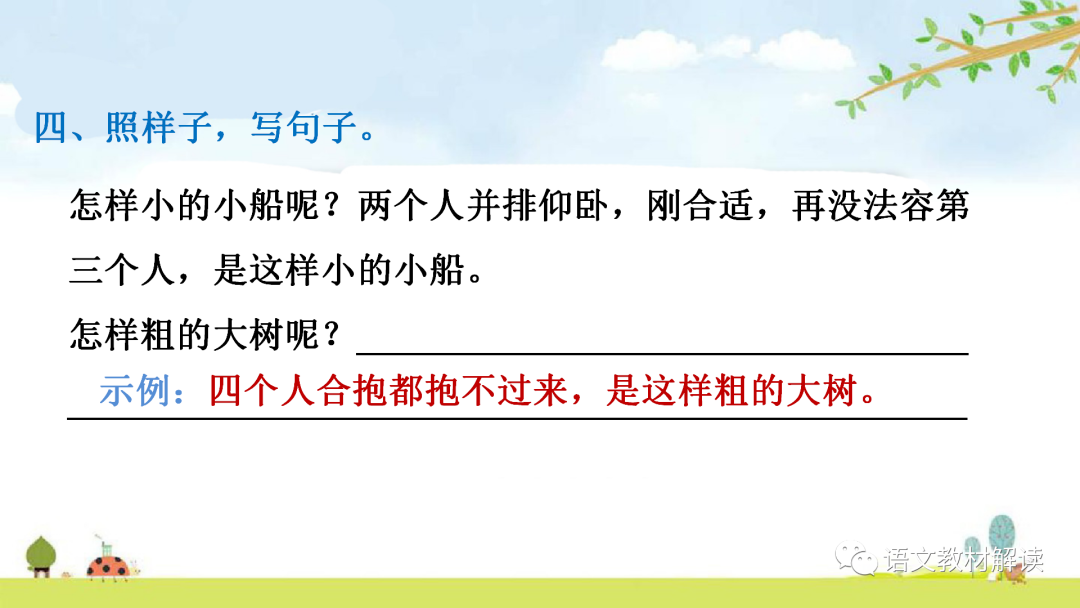 四、照样子，写句子。

怎样小的小船呢？两个人并排仰卧，刚合适，再没法容第三个人，是这样小的小船。

怎样粗的大树呢？

示例：四个人合抱都抱不过来，是这样粗的大树。

语文教材解读